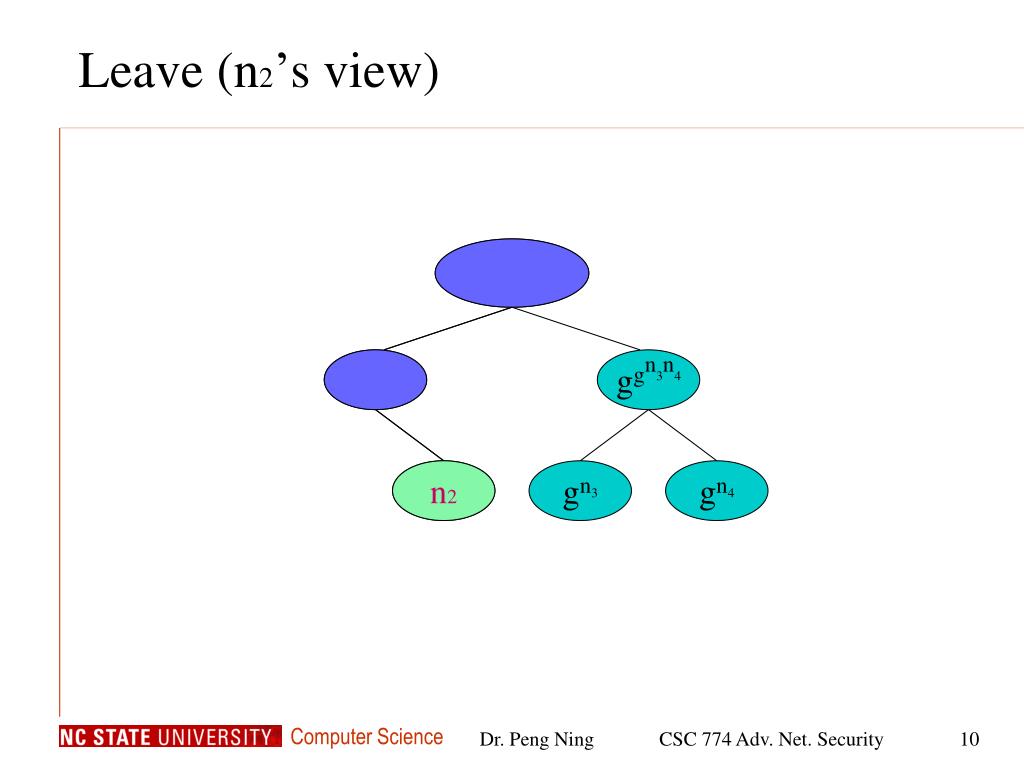 Leave ($n_2$'s view)

$g^{g^{n_3 n_4}}$

$n_2$

$g^{n_3}$

$g^{n_4}$

NC STATE UNIVERSITY Computer Science

Dr. Peng Ning

CSC 774 Adv. Net. Security

10